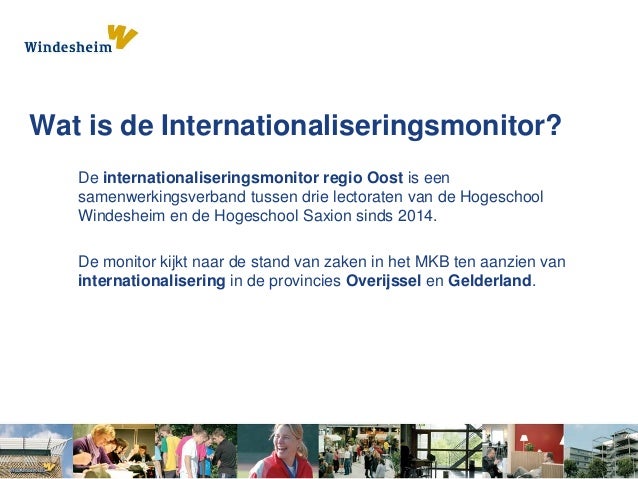 Windesheim

Wat is de Internationaliseringsmonitor?

De internationaliseringsmonitor regio Oost is een samenwerkingsverband tussen drie lectoraten van de Hogeschool Windesheim en de Hogeschool Saxion sinds 2014.

De monitor kijkt naar de stand van zaken in het MKB ten aanzien van internationalisering in de provincies Overijssel en Gelderland.